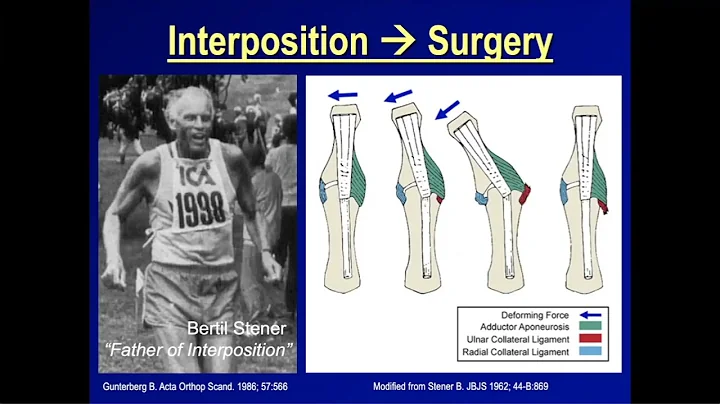 Interposition → Surgery

ICA
1998

Bertil Stener
"Father of Interposition"

Deforming Force
Adductor Aponeurosis
Ulnar Collateral Ligament
Radial Collateral Ligament

Gunterberg B. Acta Orthop Scand. 1986; 57:566

Modified from Stener B. JBJS 1962; 44-B:869